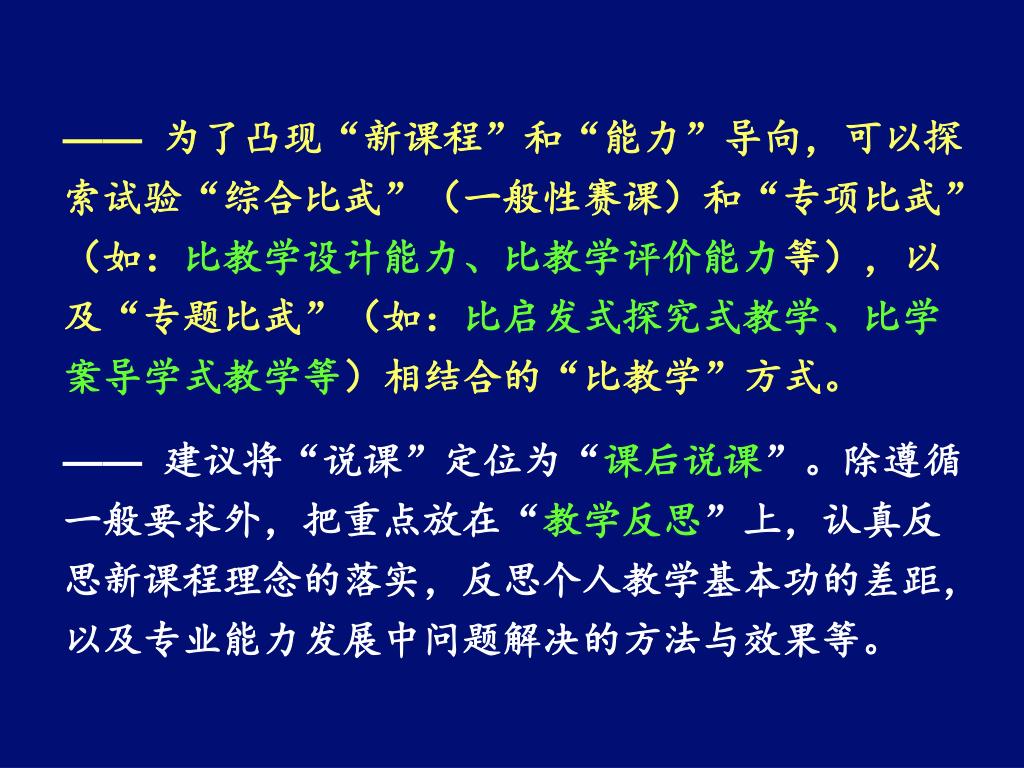 —— 为了凸现“新课程”和“能力”导向，可以探索试验“综合比武”（一般性赛课）和“专项比武”（如：比教学设计能力、比教学评价能力等），以及“专题比武”（如：比启发式探究式教学、比学案导学式教学等）相结合的“比教学”方式。

—— 建议将“说课”定位为“课后说课”。除遵循一般要求外，把重点放在“教学反思”上，认真反思新课程理念的落实，反思个人教学基本功的差距，以及专业能力发展中问题解决的方法与效果等。